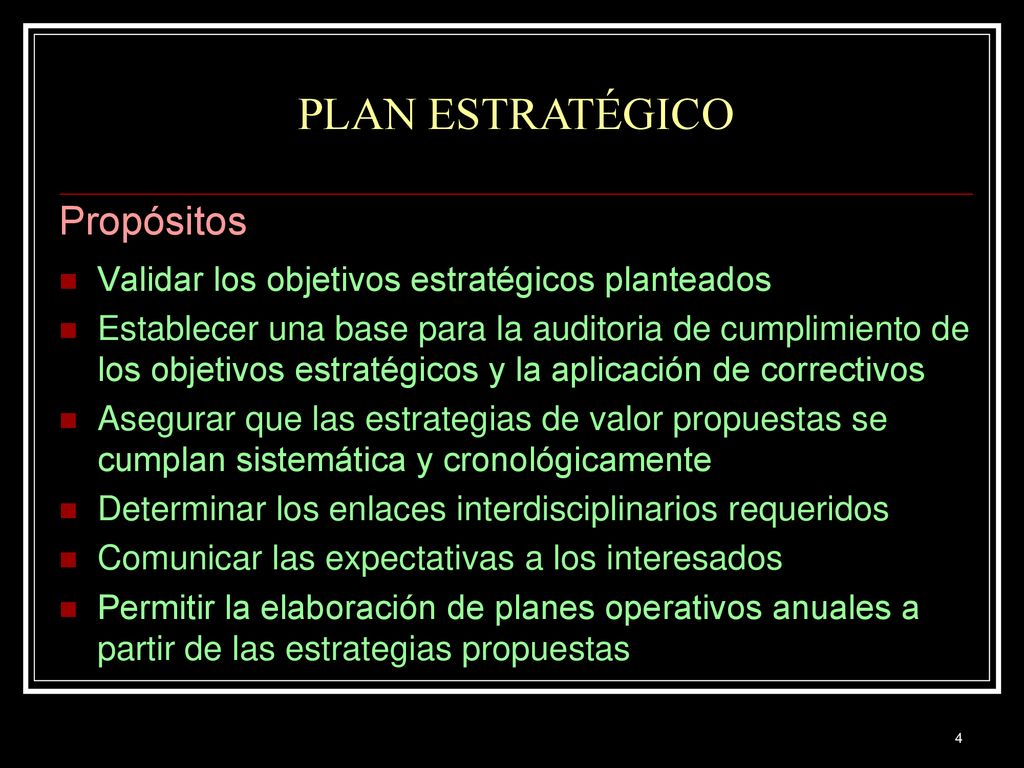 PLAN ESTRATÉGICO

Propósitos

- Validar los objetivos estratégicos planteados
- Establecer una base para la auditoria de cumplimiento de los objetivos estratégicos y la aplicación de correctivos
- Asegurar que las estrategias de valor propuestas se cumplan sistemática y cronológicamente
- Determinar los enlaces interdisciplinarios requeridos
- Comunicar las expectativas a los interesados
- Permitir la elaboración de planes operativos anuales a partir de las estrategias propuestas

4